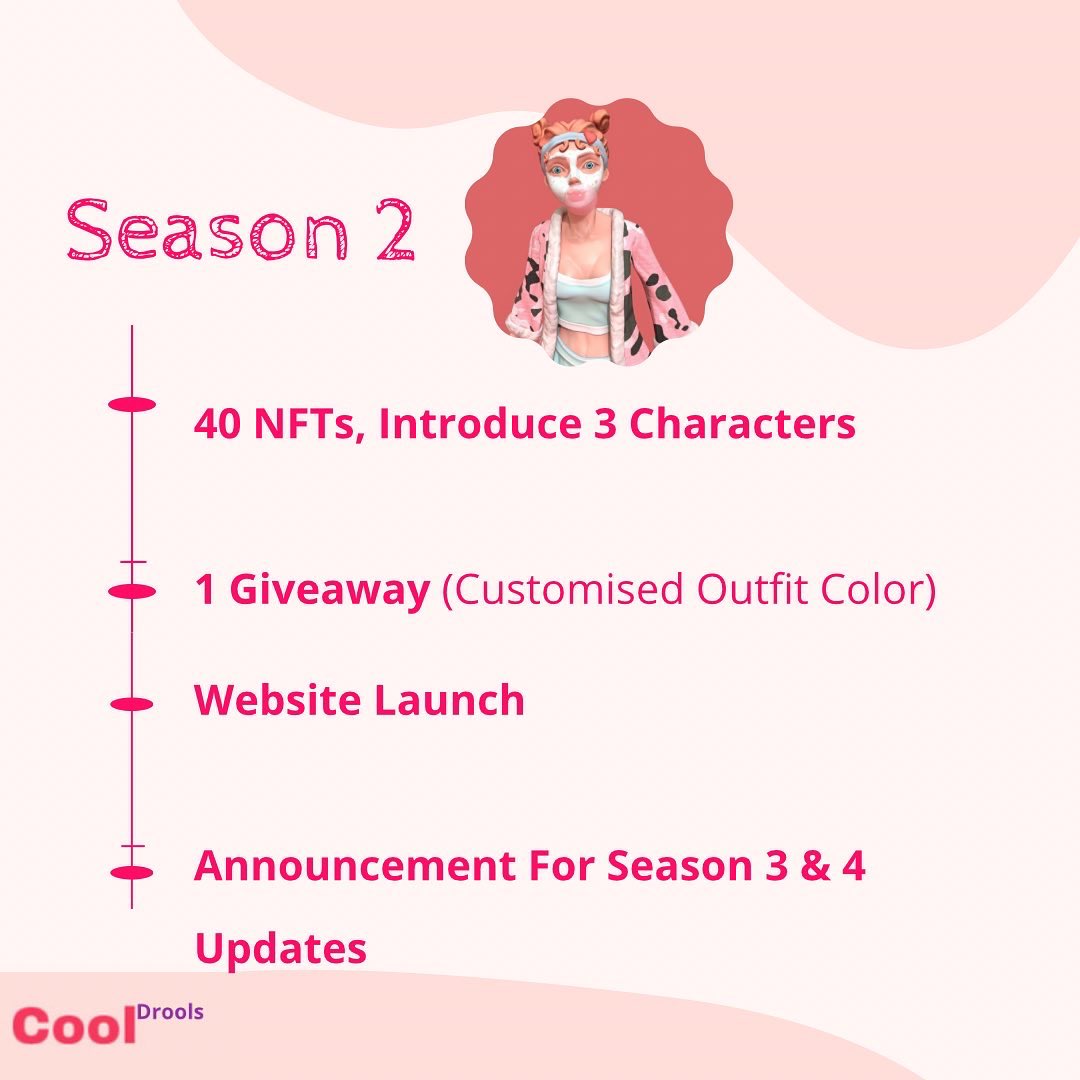 Season 2

40 NFTs, Introduce 3 Characters

1 Giveaway (Customised Outfit Color)

Website Launch

Announcement For Season 3 & 4 Updates

Cool Drools